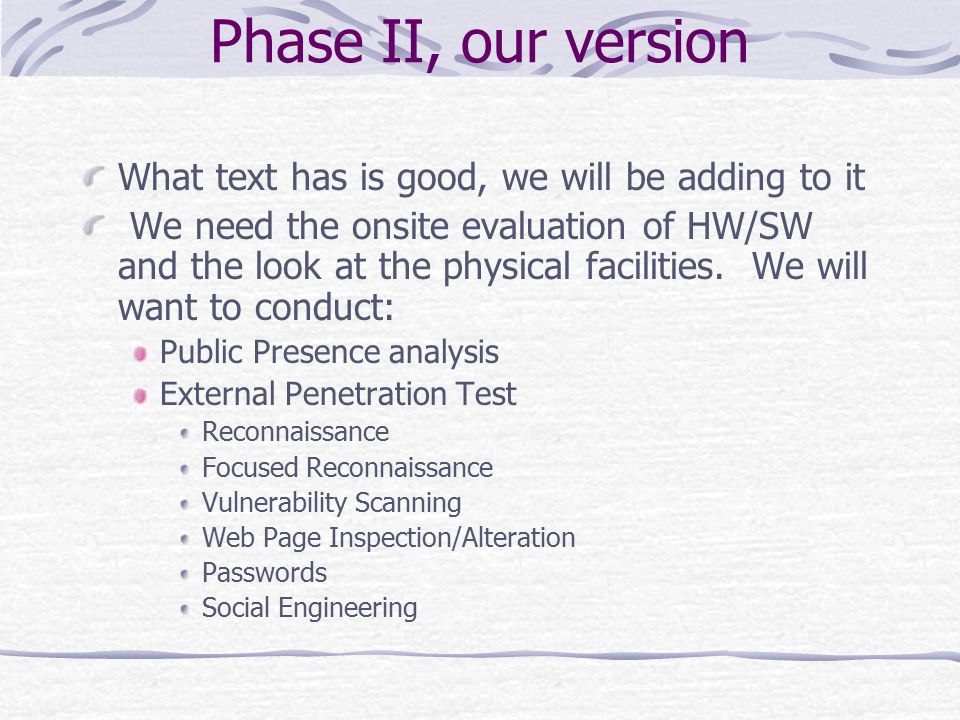 Phase II, our version

What text has is good, we will be adding to it

We need the onsite evaluation of HW/SW and the look at the physical facilities. We will want to conduct:

Public Presence analysis

External Penetration Test

Reconnaissance

Focused Reconnaissance

Vulnerability Scanning

Web Page Inspection/Alteration

Passwords

Social Engineering